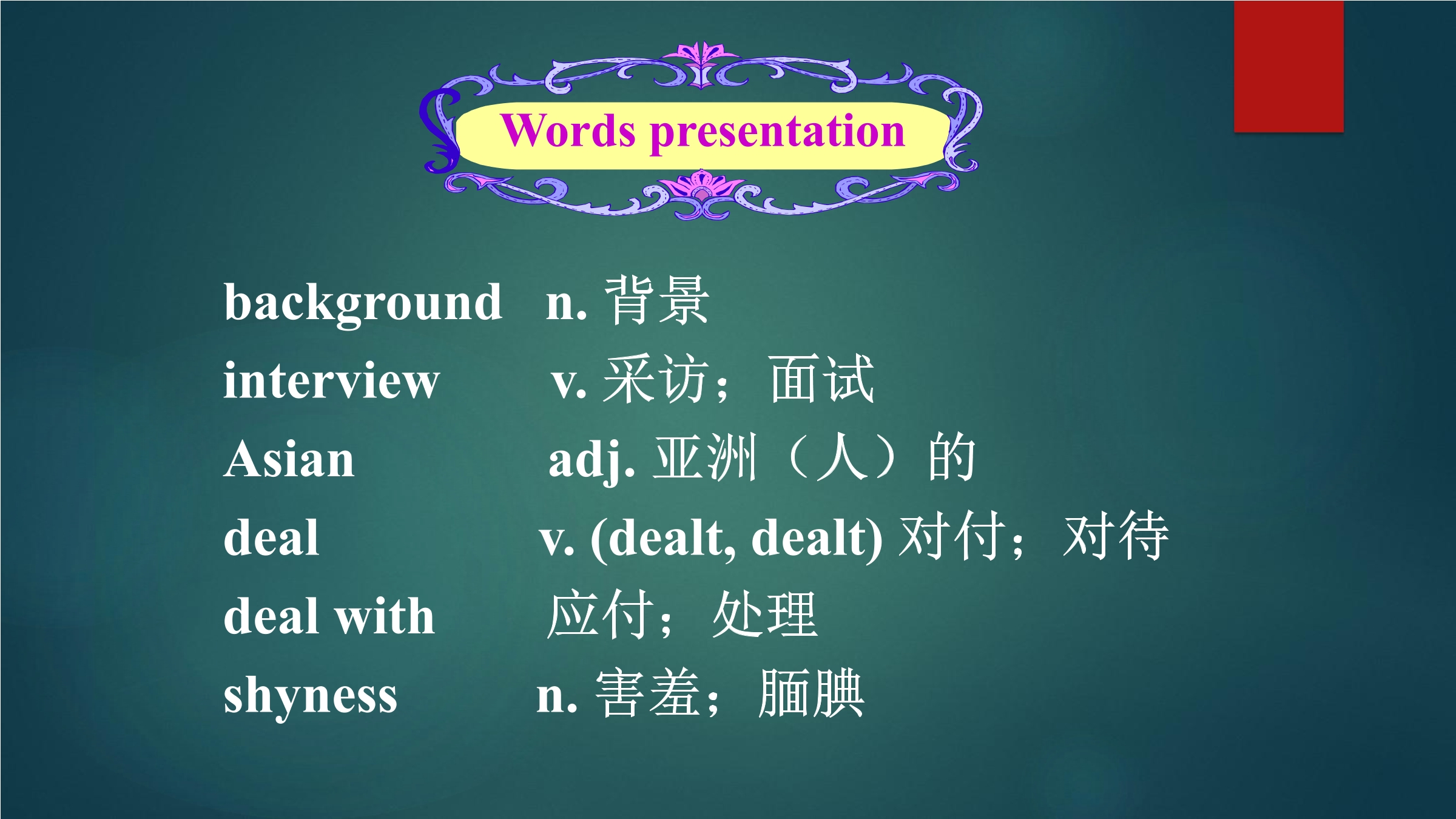 Words presentation

background n. 背景
interview v. 采访；面试
Asian adj. 亚洲（人）的
deal v. (dealt, dealt) 对付；对待
deal with 应付；处理
shyness n. 害羞；腼腆